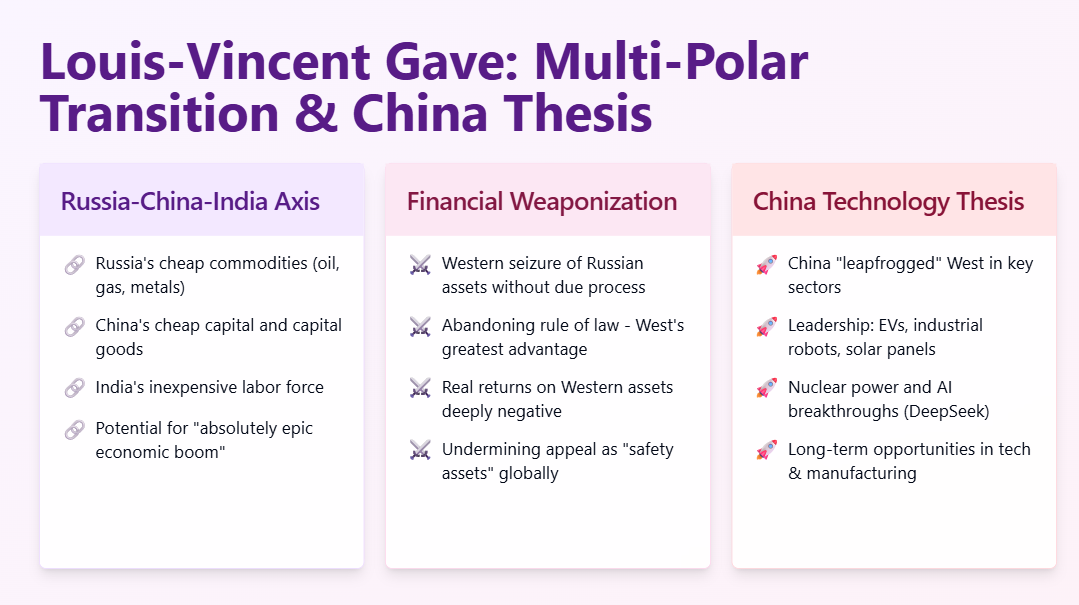 Louis-Vincent Gave: Multi-Polar Transition & China Thesis

Russia-China-India Axis

🔗 Russia's cheap commodities (oil, gas, metals)

🔗 China's cheap capital and capital goods

🔗 India's inexpensive labor force

🔗 Potential for "absolutely epic economic boom"

Financial Weaponization

⚔️ Western seizure of Russian assets without due process

⚔️ Abandoning rule of law - West's greatest advantage

⚔️ Real returns on Western assets deeply negative

⚔️ Undermining appeal as "safety assets" globally

China Technology Thesis

🚀 China "leapfrogged" West in key sectors

🚀 Leadership: EVs, industrial robots, solar panels

🚀 Nuclear power and AI breakthroughs (DeepSeek)

🚀 Long-term opportunities in tech & manufacturing